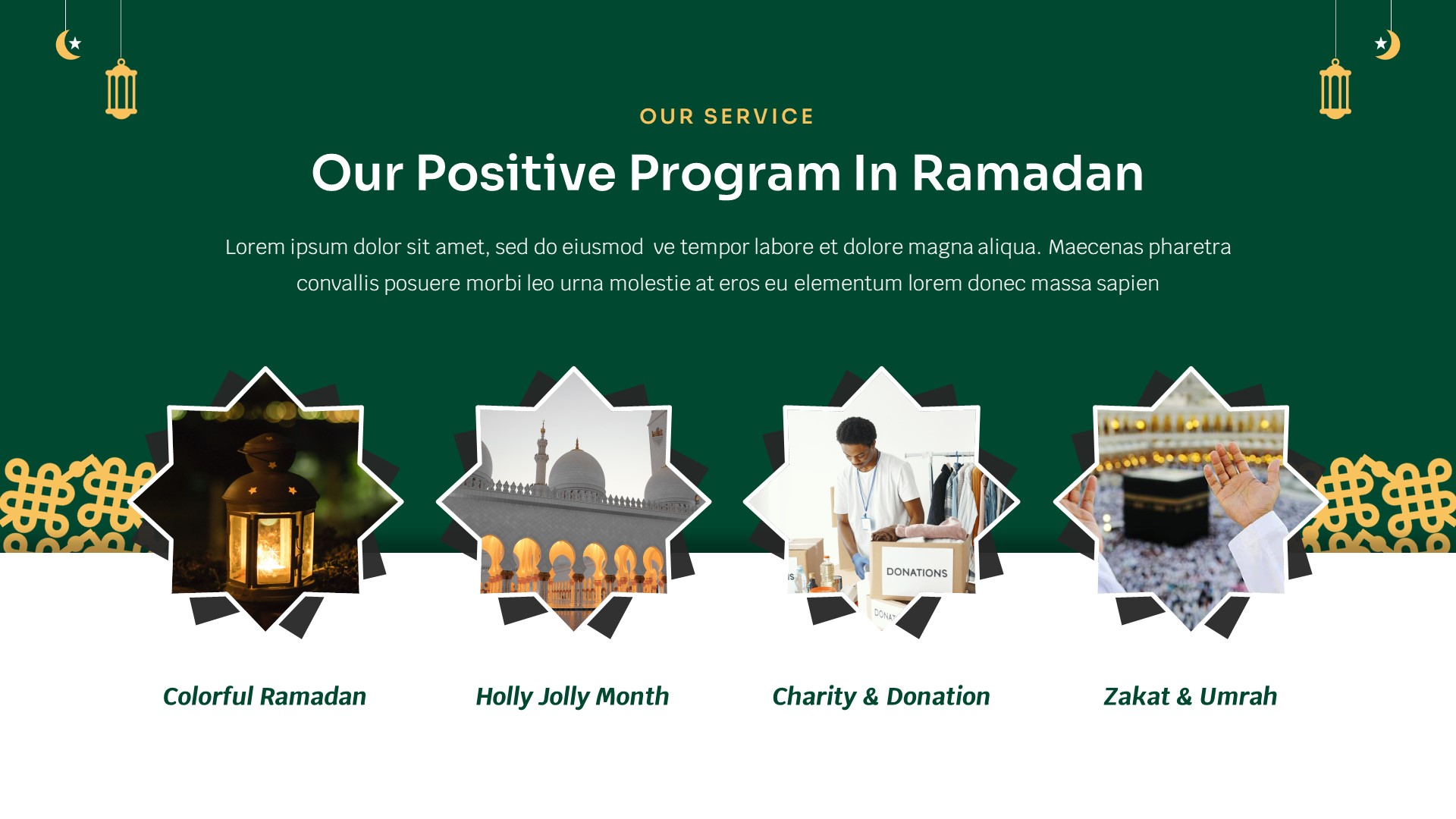 OUR SERVICE

Our Positive Program In Ramadan

Lorem ipsum dolor sit amet, sed do eiusmod ve tempor labore et dolore magna aliqua. Maecenas pharetra convallis posuere morbi leo urna molestie at eros eu elementum lorem donec massa sapien

DONATIONS

Colorful Ramadan

Holly Jolly Month

Charity & Donation

Zakat & Umrah